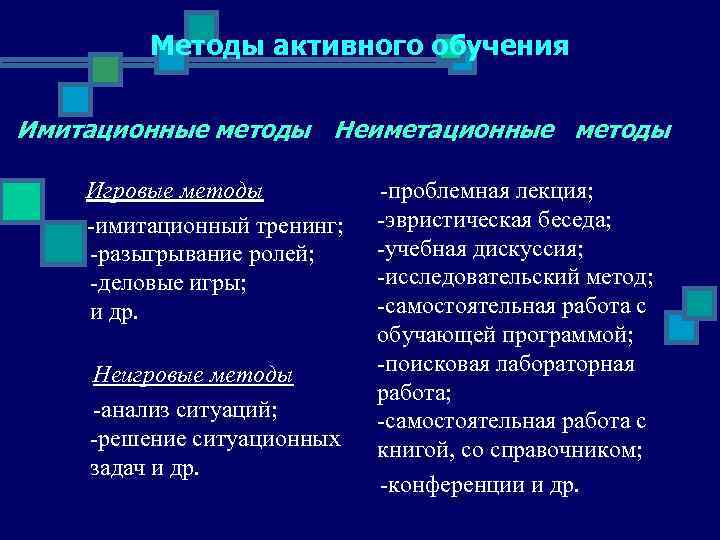 Методы активного обучения

Имитационные методы

Игровые методы

-имитационный тренинг;
-разыгрывание ролей;
-деловые игры;
и др.

Неигровые методы

-анализ ситуаций;
-решение ситуационных задач и др.

Неиметационные методы

-проблемная лекция;
-эвристическая беседа;
-учебная дискуссия;
-исследовательский метод;
-самостоятельная работа с обучающей программой;
-поисковая лабораторная работа;
-самостоятельная работа с книгой, со справочником;
-конференции и др.